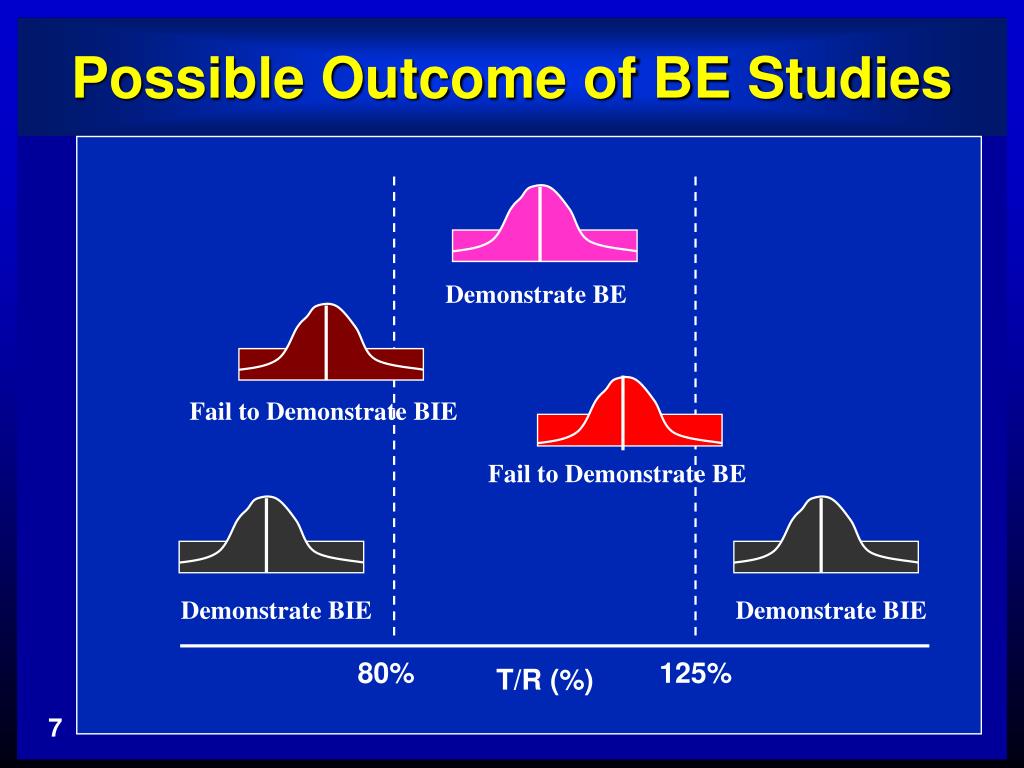 Possible Outcome of BE Studies

Demonstrate BE

Fail to Demonstrate BIE

Fail to Demonstrate BE

Demonstrate BIE

Demonstrate BIE

80%

T/R (%)

125%

7